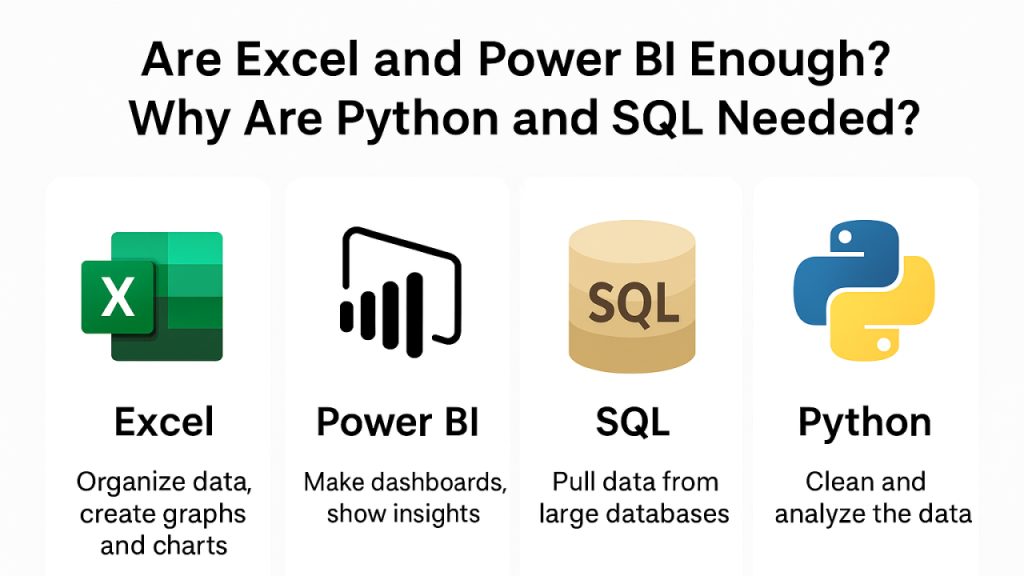 Are Excel and Power BI Enough?
Why Are Python and SQL Needed?

X

Excel

Organize data, create graphs and charts

Power BI

Make dashboards, show insights

SQL

SQL

Pull data from large databases

Python

Clean and analyze the data